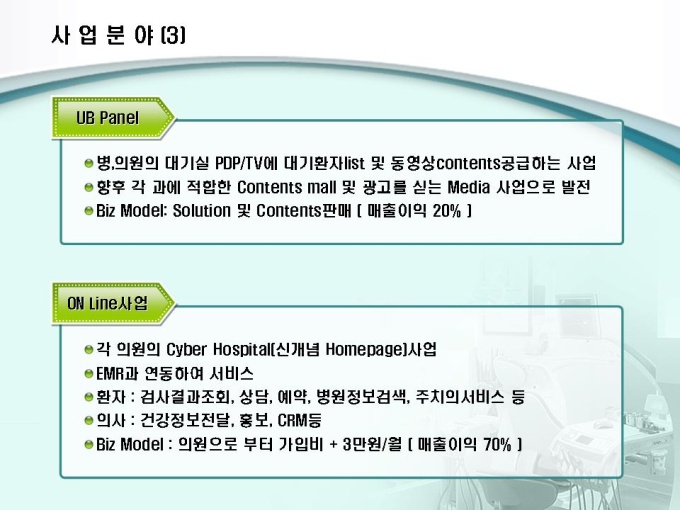 사 업 분 야 (3)

UB Panel

병,의원의 대기실 PDP/TV에 대기환자list 및 동영상contents공급하는 사업
향후 각 과에 적합한 Contents mall 및 광고를 싣는 Media 사업으로 발전
Biz Model: Solution 및 Contents판매 ( 매출이익 20% )

ON Line사업

각 의원의 Cyber Hospital(신개념 Homepage)사업
EMR과 연동하여 서비스
환자 : 검사결과조회, 상담, 예약, 병원정보검색, 주치의서비스 등
의사 : 건강정보전달, 홍보, CRM등
Biz Model : 의원으로 부터 가입비 + 3만원/월 ( 매출이익 70% )